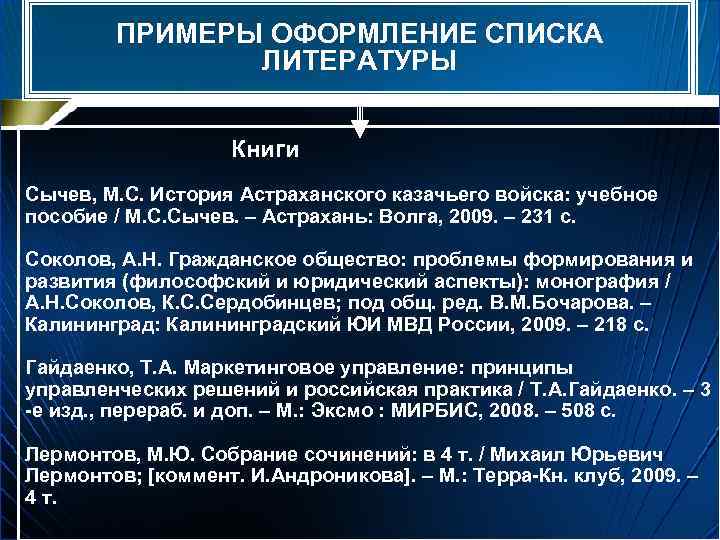 ПРИМЕРЫ ОФОРМЛЕНИЕ СПИСКА ЛИТЕРАТУРЫ

Книги

Сычев, М.С. История Астраханского казачьего войска: учебное пособие / М.С.Сычев. – Астрахань: Волга, 2009. – 231 с.

Соколов, А.Н. Гражданское общество: проблемы формирования и развития (философский и юридический аспекты): монография / А.Н.Соколов, К.С.Сердобинцев; под общ. ред. В.М.Бочарова. – Калининград: Калининградский ЮИ МВД России, 2009. – 218 с.

Гайдаенко, Т.А. Маркетинговое управление: принципы управленческих решений и российская практика / Т.А.Гайдаенко. – 3 -е изд., перераб. и доп. – М.: Эксмо : МИРБИС, 2008. – 508 с.

Лермонтов, М.Ю. Собрание сочинений: в 4 т. / Михаил Юрьевич Лермонтов; [коммент. И.Андроникова]. – М.: Терра-Кн. клуб, 2009. – 4 т.